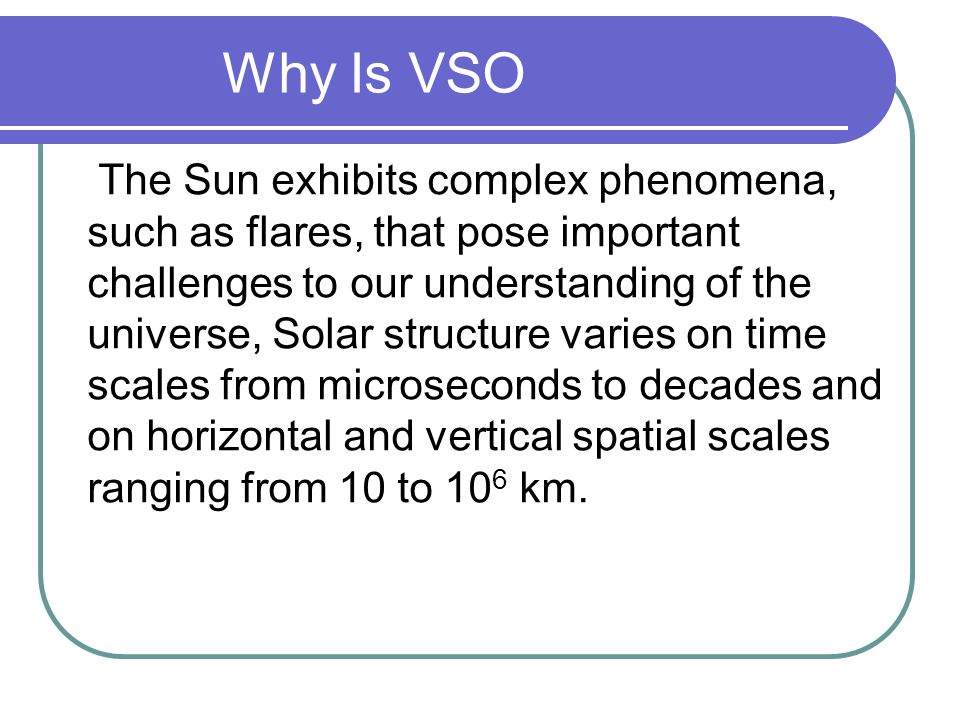 Why Is VSO

The Sun exhibits complex phenomena, such as flares, that pose important challenges to our understanding of the universe, Solar structure varies on time scales from microseconds to decades and on horizontal and vertical spatial scales ranging from 10 to $10^6$ km.